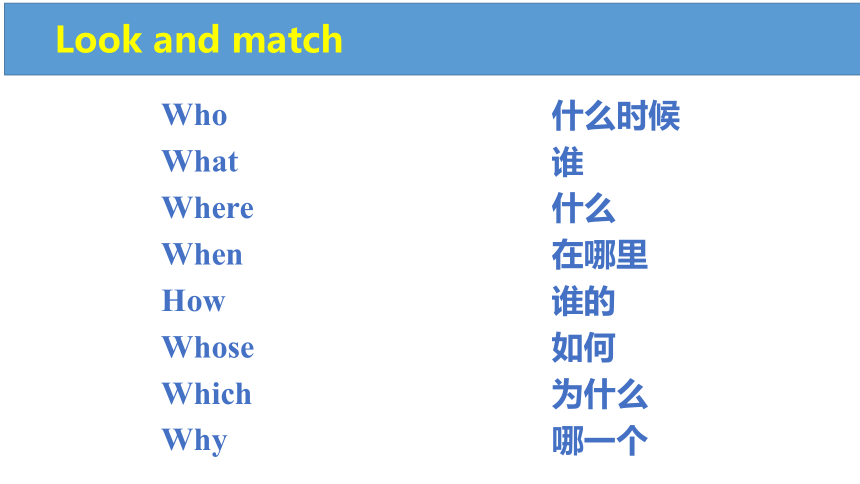 Look and match

Who
What
Where
When
How
Whose
Which
Why

什么时候
谁
什么
在哪里
谁的
如何
为什么
哪一个